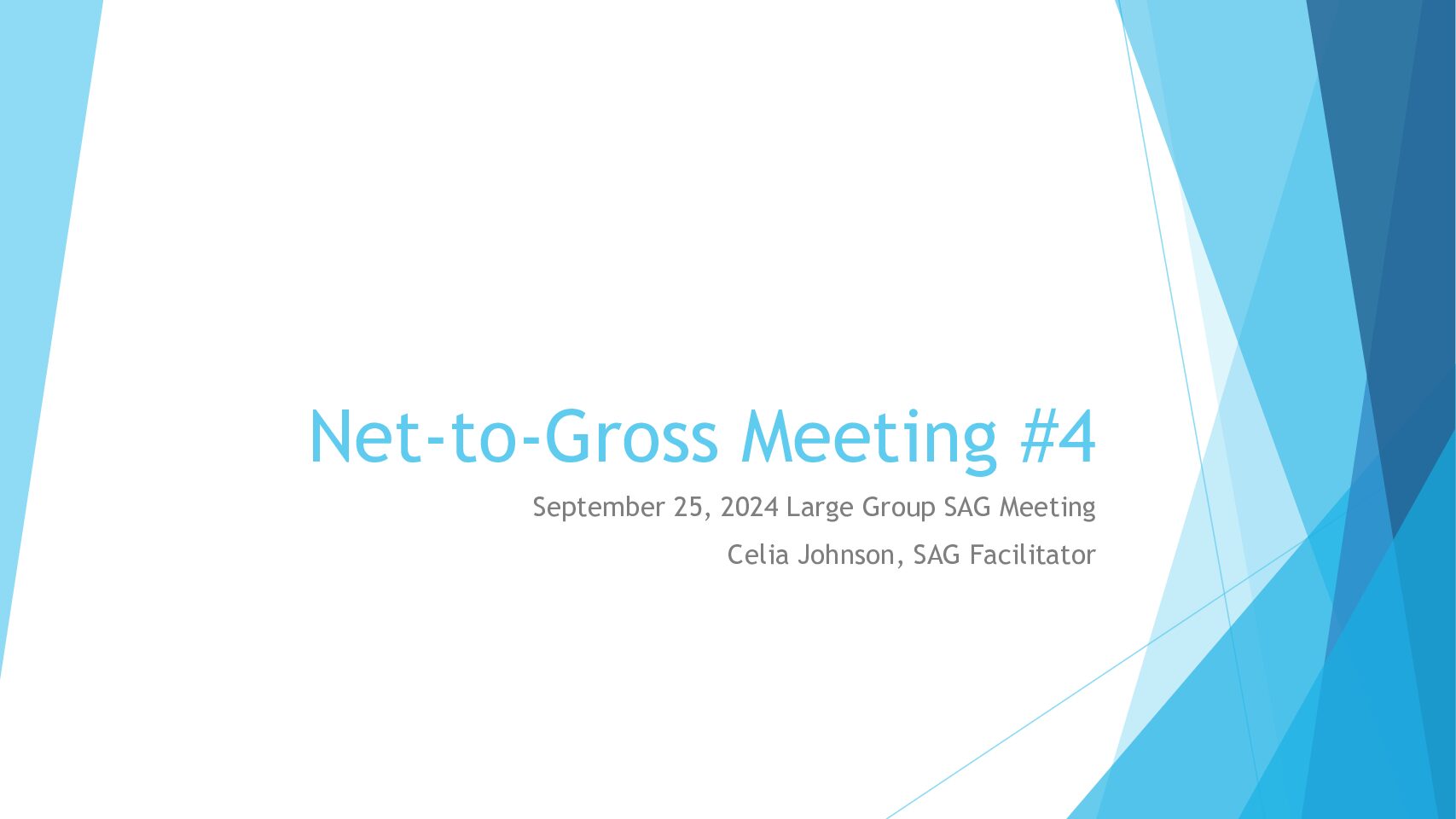 Net-to-Gross Meeting #4

September 25, 2024 Large Group SAG Meeting

Celia Johnson, SAG Facilitator